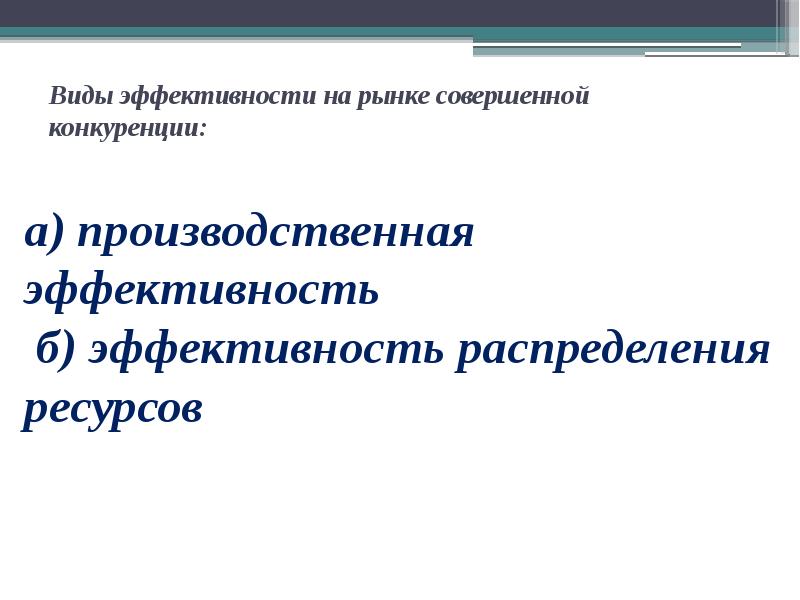 Виды эффективности на рынке совершенной конкуренции:

а) производственная эффективность
б) эффективность распределения ресурсов